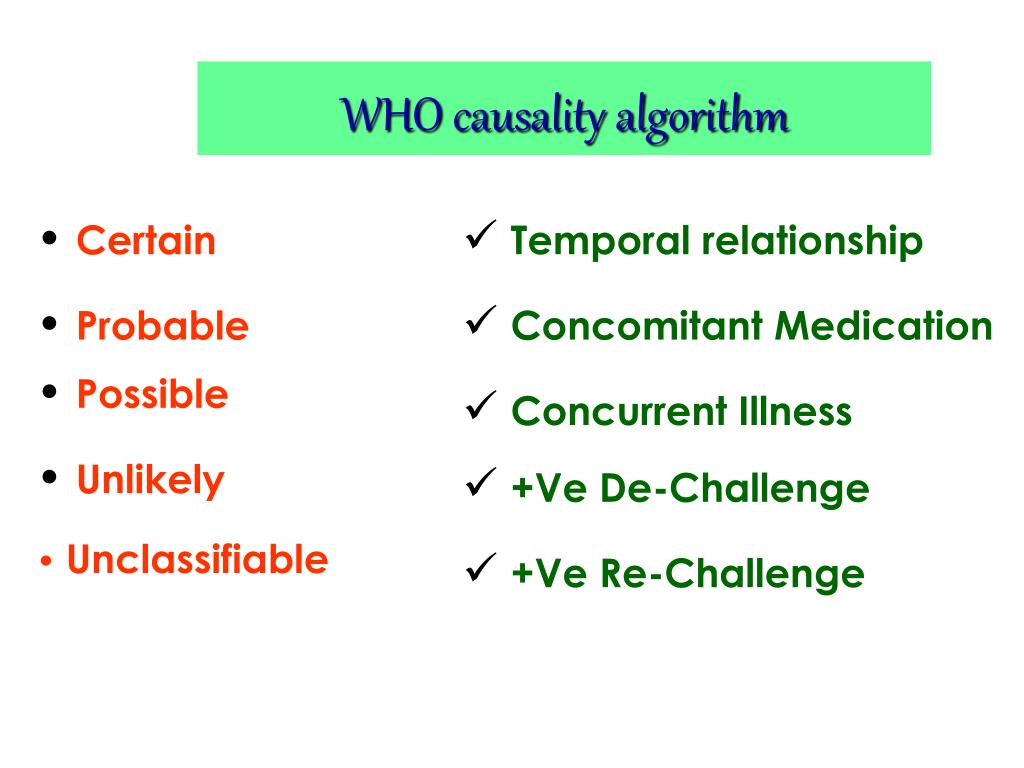 WHO causality algorithm

• Certain
• Probable
• Possible
• Unlikely
• Unclassifiable

✓ Temporal relationship
✓ Concomitant Medication
✓ Concurrent Illness
✓ +Ve De-Challenge
✓ +Ve Re-Challenge